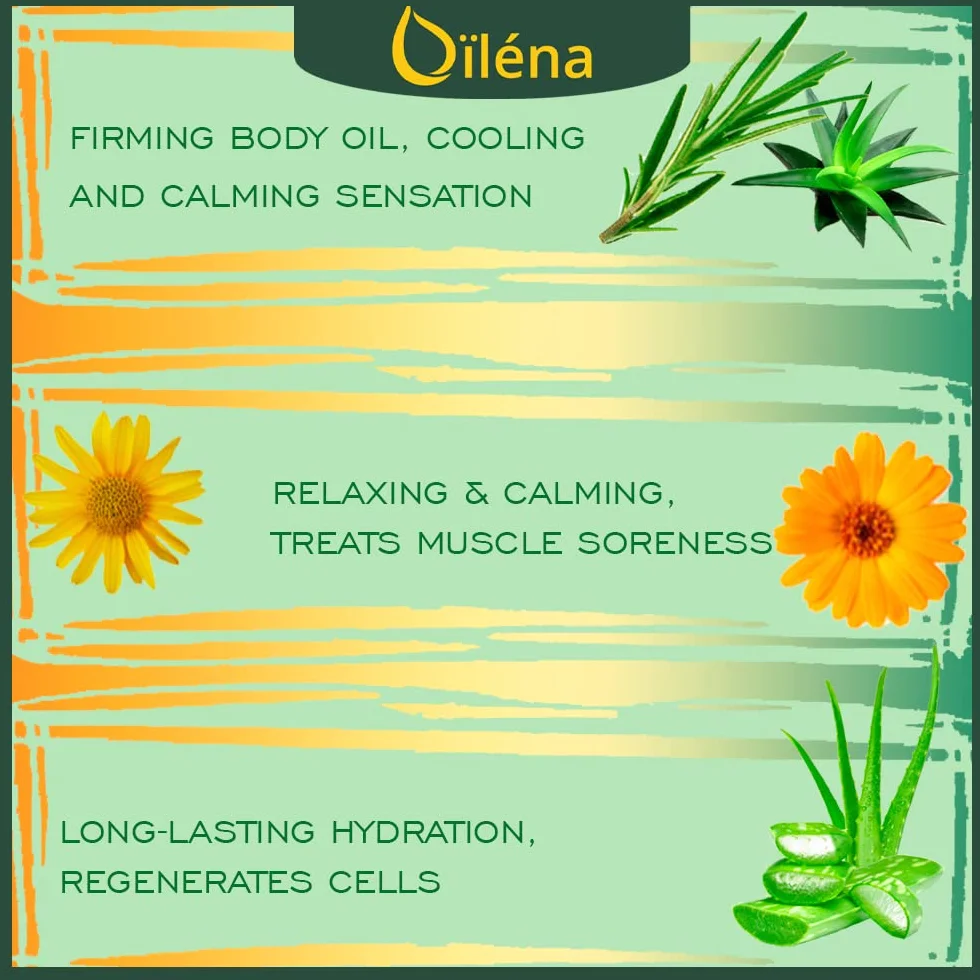 Oïléna

FIRMING BODY OIL, COOLING AND CALMING SENSATION

RELAXING & CALMING, TREATS MUSCLE SORENESS

LONG-LASTING HYDRATION, REGENERATES CELLS